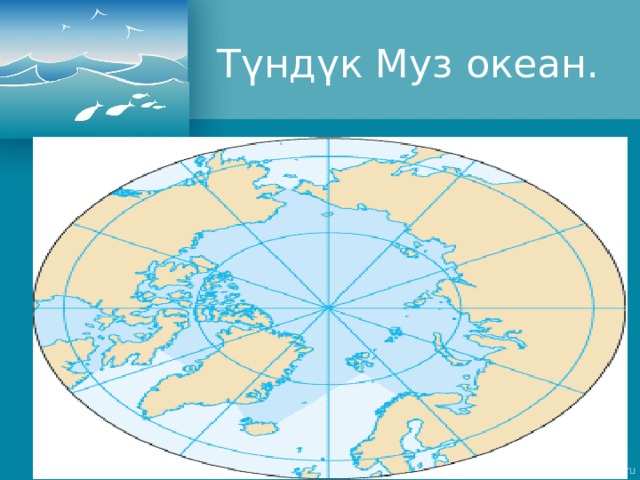 Түндүк Муз океан.